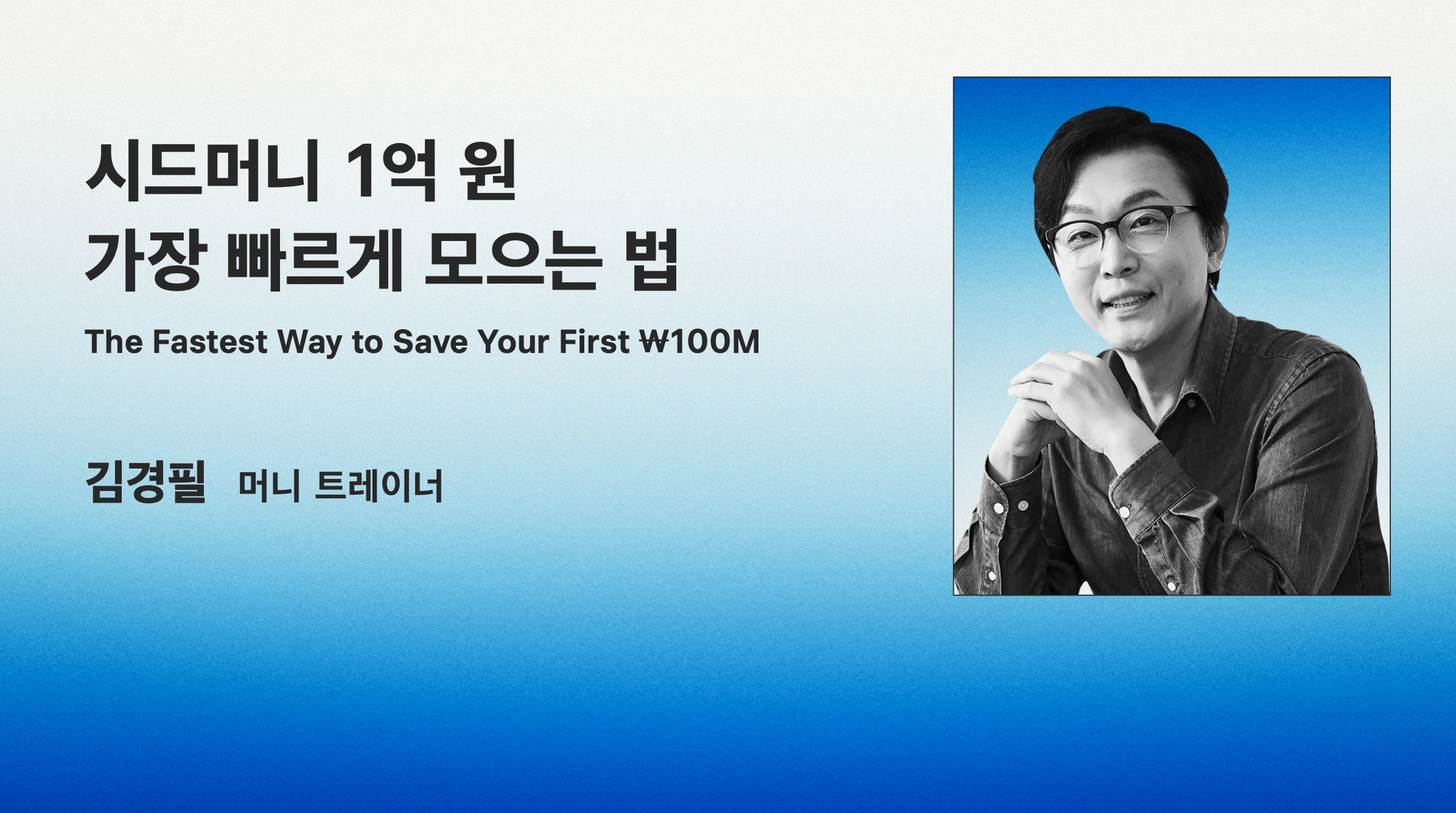 시드머니 1억 원
가장 빠르게 모으는 법

The Fastest Way to Save Your First ₩100M

김경필 머니 트레이너